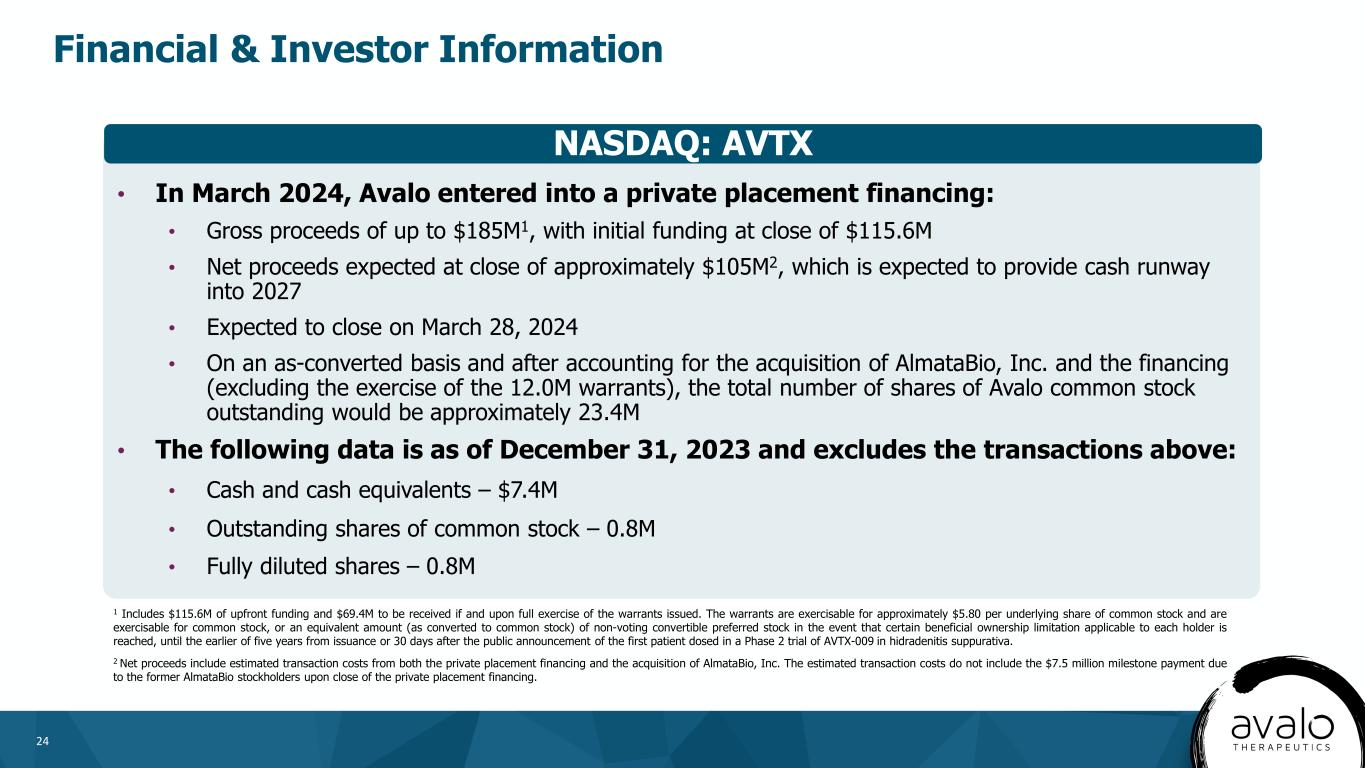 Financial & Investor Information

NASDAQ: AVTX

• In March 2024, Avalo entered into a private placement financing:

• Gross proceeds of up to \$185M$^1$, with initial funding at close of \$115.6M

• Net proceeds expected at close of approximately \$105M$^2$, which is expected to provide cash runway into 2027

• Expected to close on March 28, 2024

• On an as-converted basis and after accounting for the acquisition of AlmataBio, Inc. and the financing (excluding the exercise of the 12.0M warrants), the total number of shares of Avalo common stock outstanding would be approximately 23.4M

• The following data is as of December 31, 2023 and excludes the transactions above:

• Cash and cash equivalents – \$7.4M

• Outstanding shares of common stock – 0.8M

• Fully diluted shares – 0.8M

$^1$ Includes \$115.6M of upfront funding and \$69.4M to be received if and upon full exercise of the warrants issued. The warrants are exercisable for approximately \$5.80 per underlying share of common stock and are exercisable for common stock, or an equivalent amount (as converted to common stock) of non-voting convertible preferred stock in the event that certain beneficial ownership limitation applicable to each holder is reached, until the earlier of five years from issuance or 30 days after the public announcement of the first patient dosed in a Phase 2 trial of AVTX-009 in hidradenitis suppurativa.

$^2$ Net proceeds include estimated transaction costs from both the private placement financing and the acquisition of AlmataBio, Inc. The estimated transaction costs do not include the \$7.5 million milestone payment due to the former AlmataBio stockholders upon close of the private placement financing.

24

avalo
THERAPEUTICS